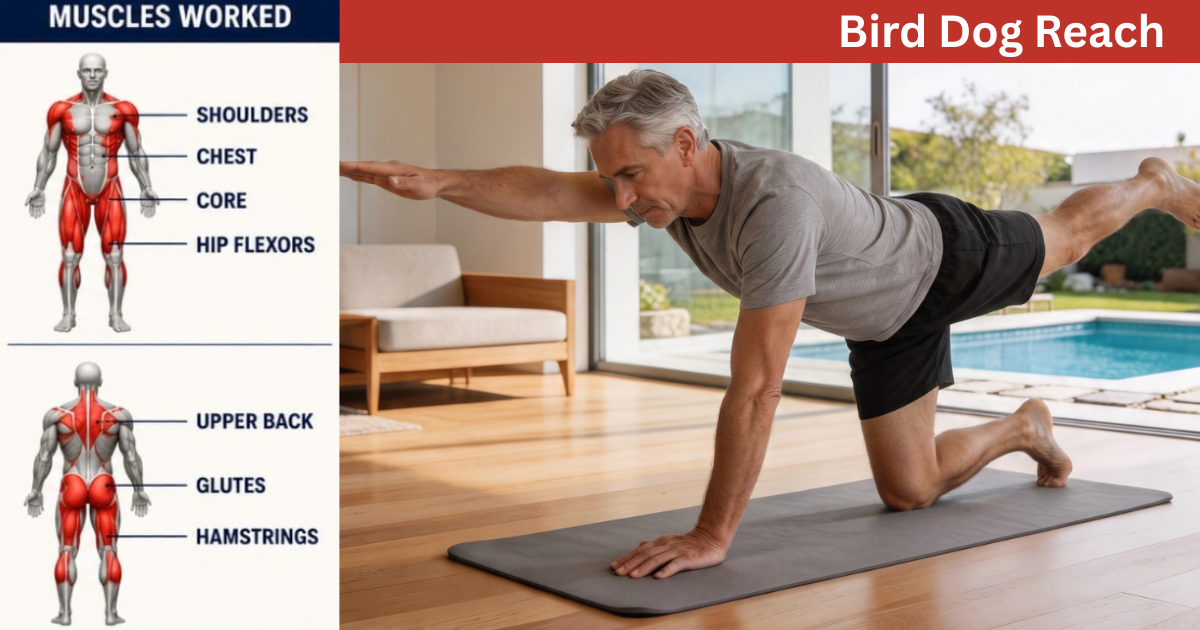 MUSCLES WORKED

SHOULDERS
CHEST
CORE
HIP FLEXORS

UPPER BACK
GLUTES
HAMSTRINGS

Bird Dog Reach